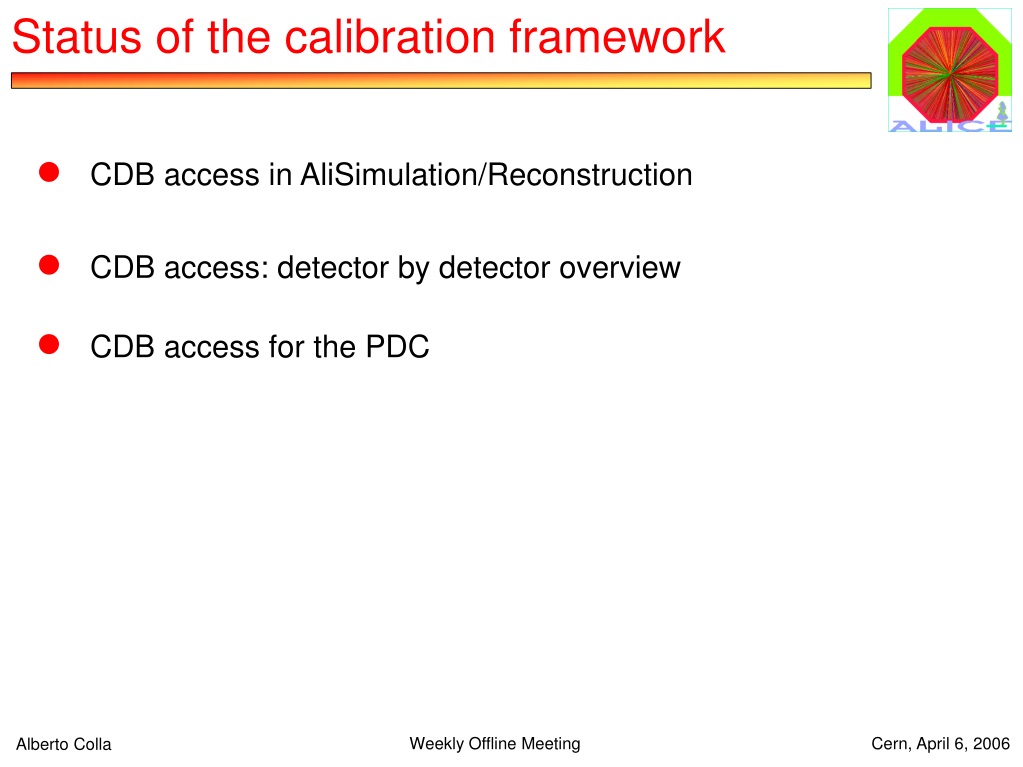 Status of the calibration framework

ALICE

CDB access in AliSimulation/Reconstruction

CDB access: detector by detector overview

CDB access for the PDC

Alberto Colla

Weekly Offline Meeting

Cern, April 6, 2006